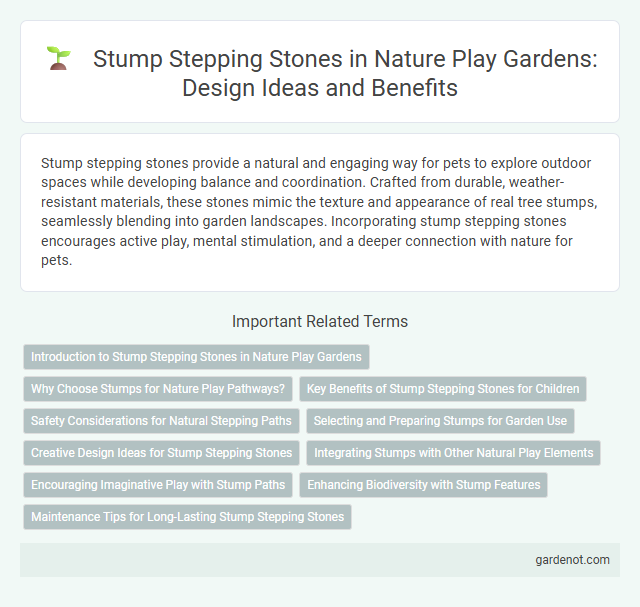 Stump Stepping Stones in Nature Play Gardens: Design Ideas and Benefits

Stump stepping stones provide a natural and engaging way for pets to explore outdoor spaces while developing balance and coordination. Crafted from durable, weather-resistant materials, these stones mimic the texture and appearance of real tree stumps, seamlessly blending into garden landscapes. Incorporating stump stepping stones encourages active play, mental stimulation, and a deeper connection with nature for pets.

Important Related Terms

Introduction to Stump Stepping Stones in Nature Play Gardens

Why Choose Stumps for Nature Play Pathways?

Key Benefits of Stump Stepping Stones for Children

Safety Considerations for Natural Stepping Paths

Selecting and Preparing Stumps for Garden Use

Creative Design Ideas for Stump Stepping Stones

Integrating Stumps with Other Natural Play Elements

Encouraging Imaginative Play with Stump Paths

Enhancing Biodiversity with Stump Features

Maintenance Tips for Long-Lasting Stump Stepping Stones

gardenot.com